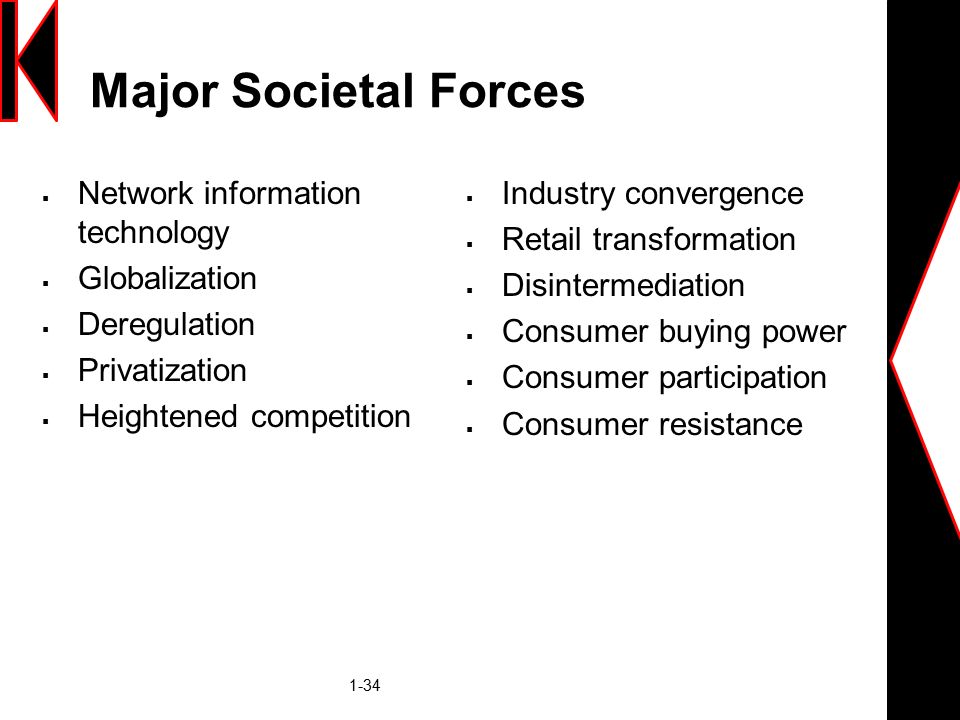 Major Societal Forces

- Network information technology
- Globalization
- Deregulation
- Privatization
- Heightened competition

- Industry convergence
- Retail transformation
- Disintermediation
- Consumer buying power
- Consumer participation
- Consumer resistance

1-34